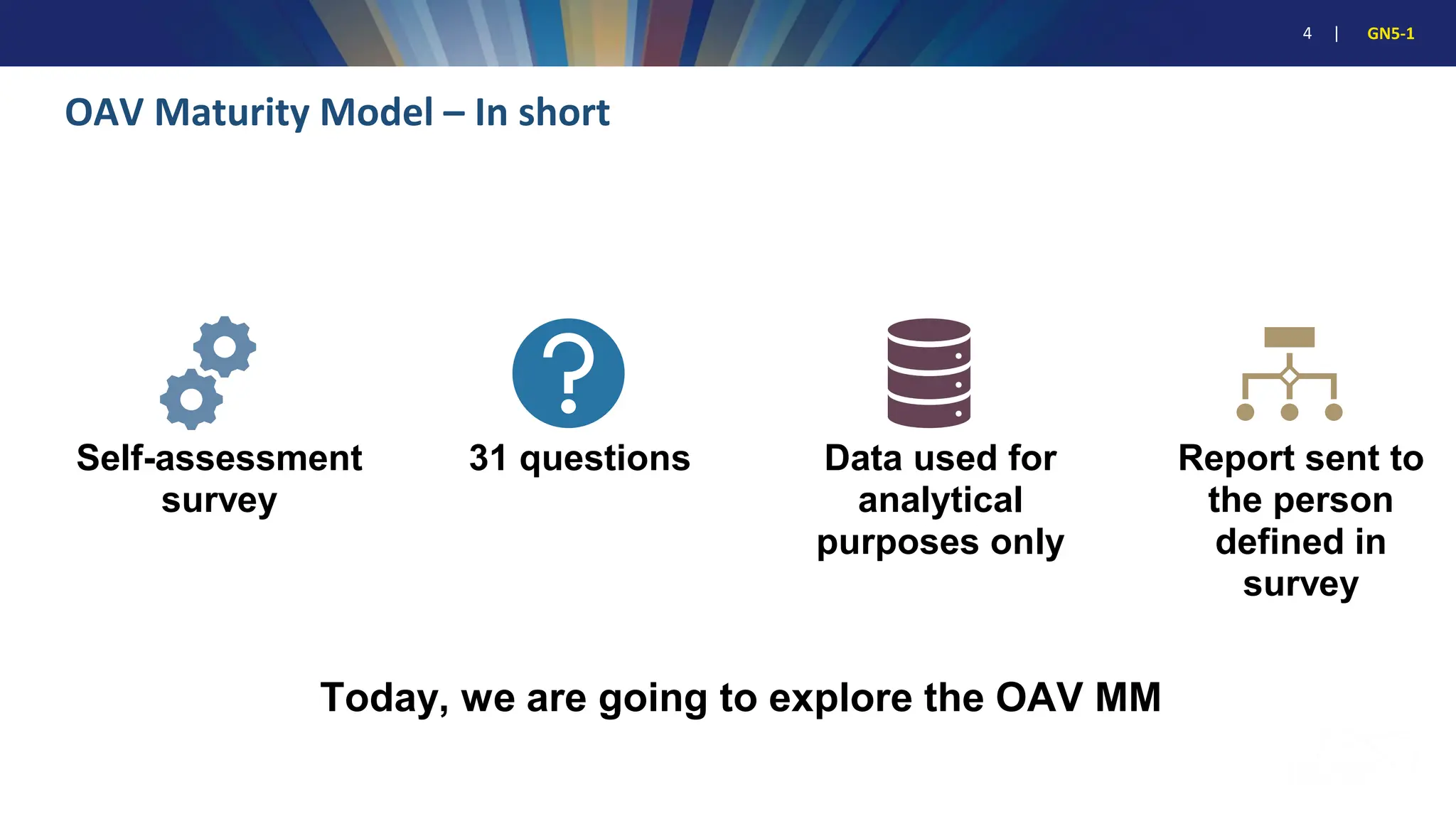 4 | GN5-1

OAV Maturity Model – In short

Self-assessment survey

31 questions

Data used for analytical purposes only

Report sent to the person defined in survey

Today, we are going to explore the OAV MM